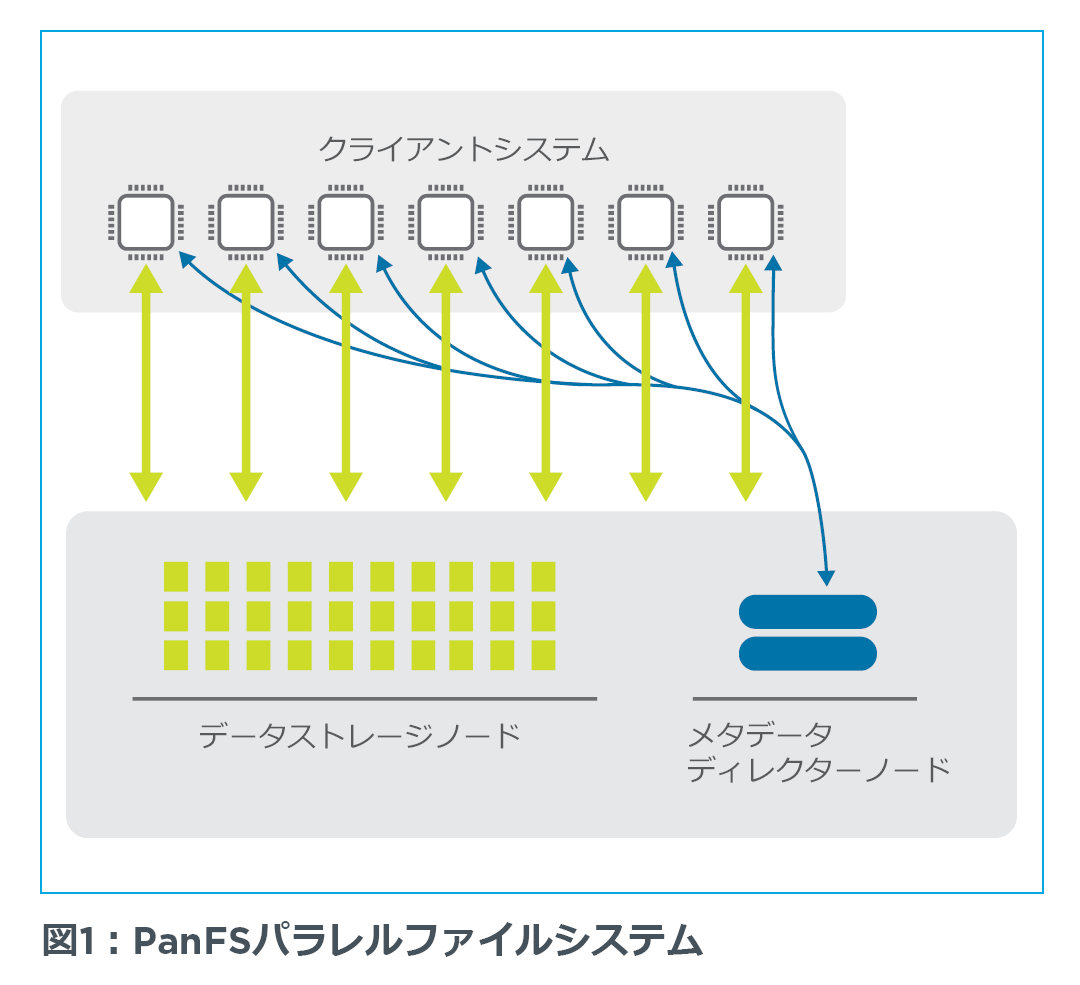 クライアントシステム

データストレージノード

メタデータ
ディレクターノード

図1：PanFSパラレルファイルシステム